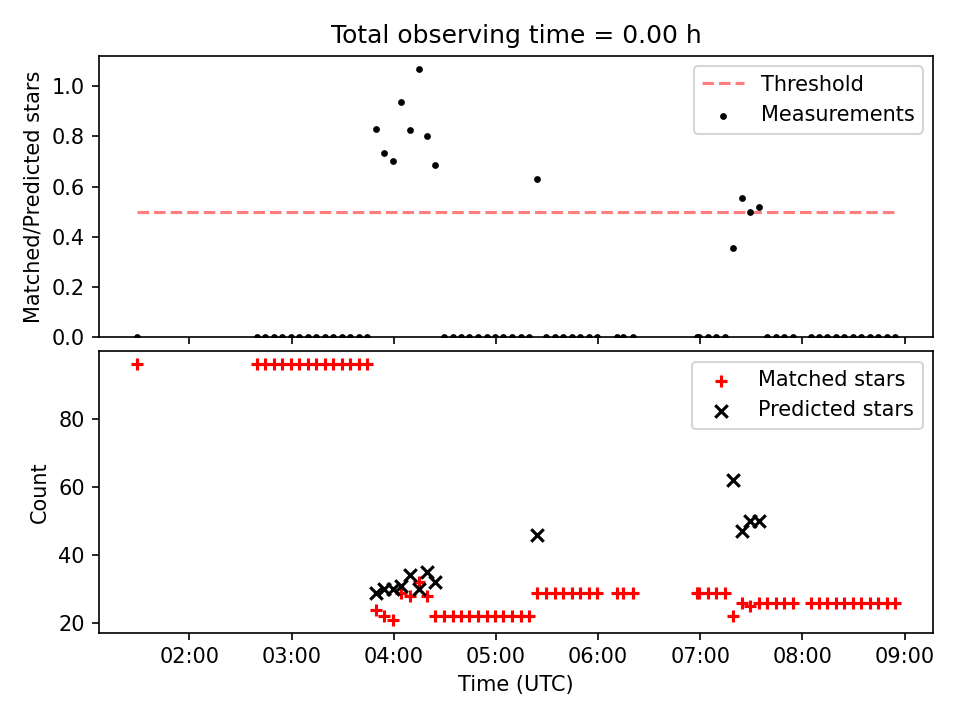 Total observing time = 0.00 h

Matched/Predicted stars

1.0
0.8
0.6
0.4
0.2
0.0

Threshold
Measurements

Count

80
60
40
20

Matched stars
Predicted stars

02:00
03:00
04:00
05:00
06:00
07:00
08:00
09:00

Time (UTC)